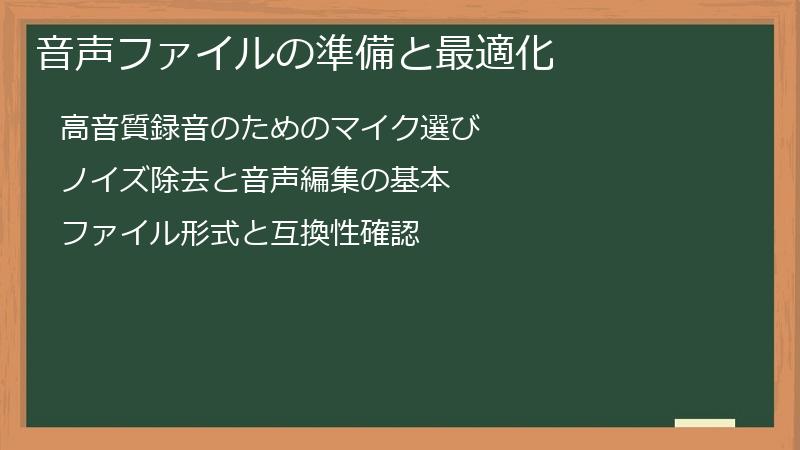 音声ファイルの準備と最適化

高音質録音のためのマイク選び

ノイズ除去と音声編集の基本

ファイル形式と互換性確認